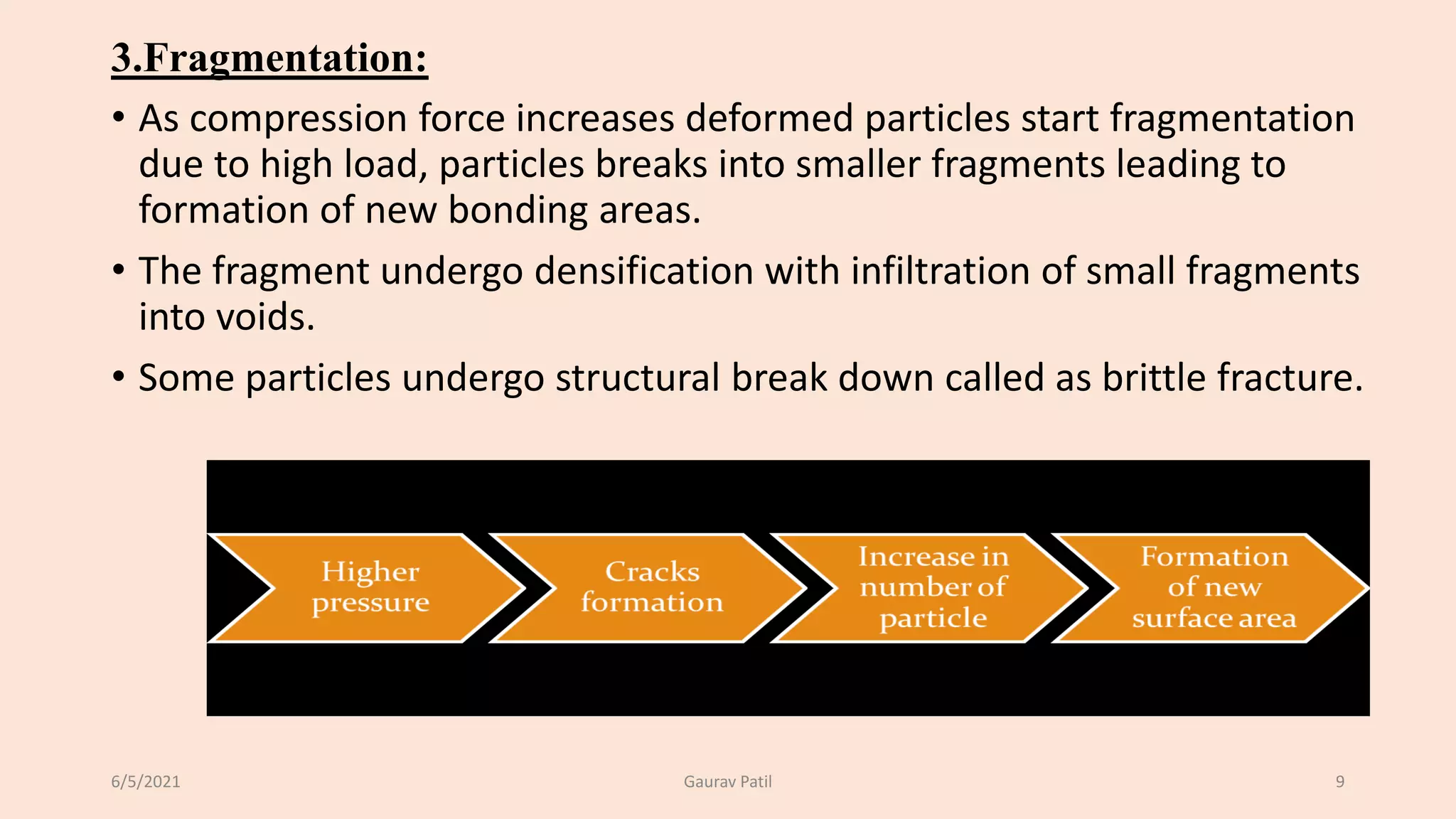 3.Fragmentation:

• As compression force increases deformed particles start fragmentation due to high load, particles breaks into smaller fragments leading to formation of new bonding areas.

• The fragment undergo densification with infiltration of small fragments into voids.

• Some particles undergo structural break down called as brittle fracture.

Higher pressure

Cracks formation

Increase in number of particle

Formation of new surface area

6/5/2021

Gaurav Patil

9